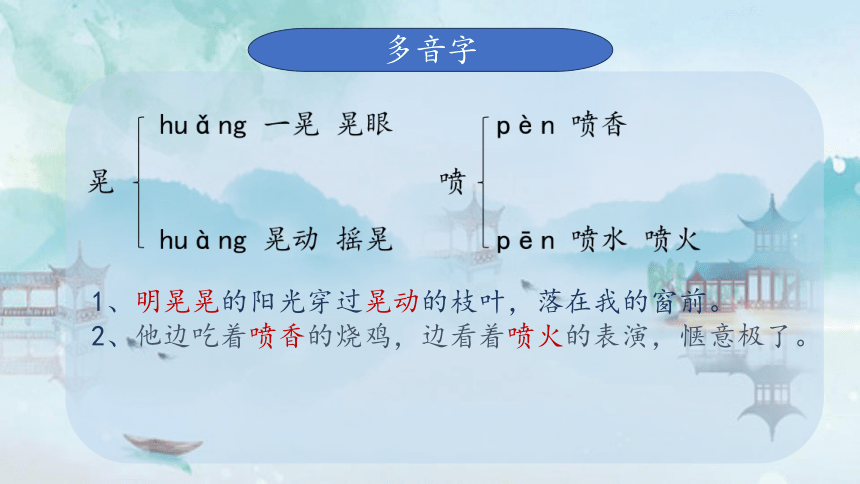 多音字

晃 huǎng 一晃 晃眼
huàng 晃动 摇晃

喷 pèn 喷香
pēn 喷水 喷火

1、明晃晃的阳光穿过晃动的枝叶，落在我的窗前。
2、他边吃着喷香的烧鸡，边看着喷火的表演，惬意极了。